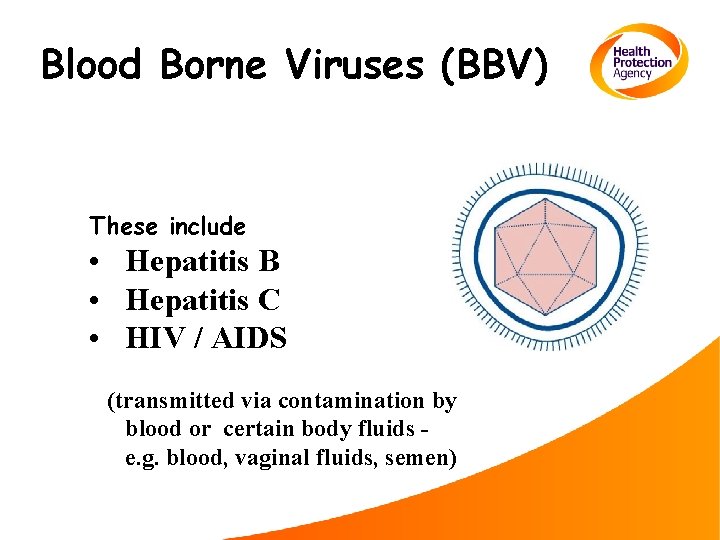 Blood Borne Viruses (BBV)

Health Protection Agency

These include
• Hepatitis B
• Hepatitis C
• HIV / AIDS

(transmitted via contamination by blood or certain body fluids - e.g. blood, vaginal fluids, semen)